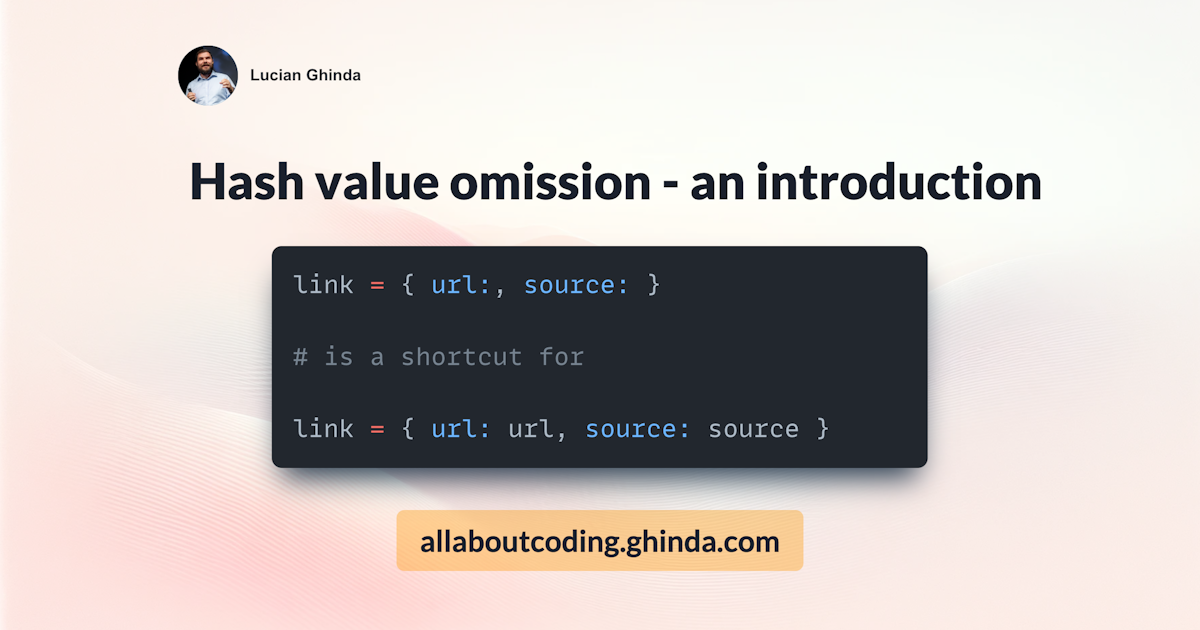 Lucian Ghinda

Hash value omission - an introduction

link = { url:, source: }

# is a shortcut for

link = { url: url, source: source }

allaboutcoding.ghinda.com